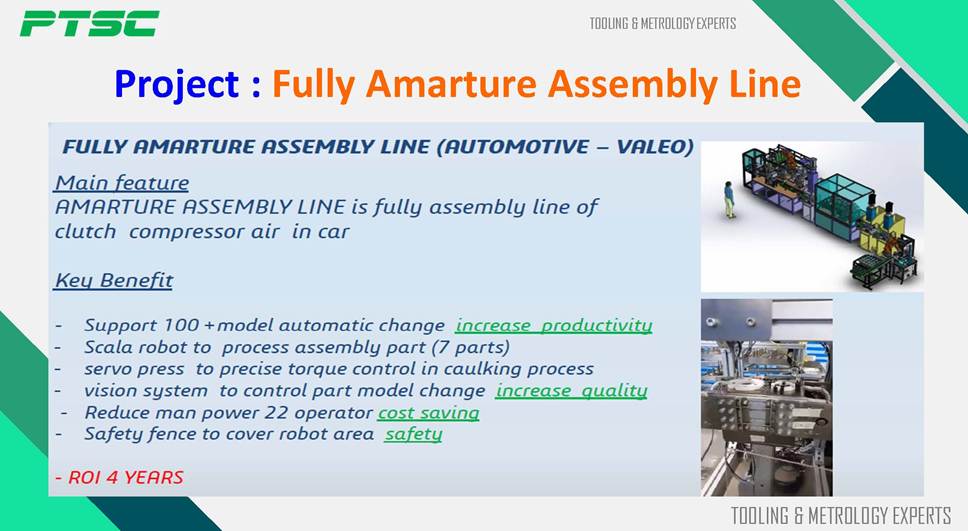 PTSC

TOOLING & METROLOGY EXPERTS

Project : Fully Amarture Assembly Line

FULLY AMARTURE ASSEMBLY LINE (AUTOMOTIVE – VALEO)

Main feature
AMARTURE ASSEMBLY LINE is fully assembly line of clutch compressor air in car

Key Benefit

- Support 100 +model automatic change increase productivity
- Scala robot to process assembly part (7 parts)
- servo press to precise torque control in caulking process
- vision system to control part model change increase quality
- Reduce man power 22 operator cost saving
- Safety fence to cover robot area safety

- ROI 4 YEARS

TOOLING & METROLOGY EXPERTS